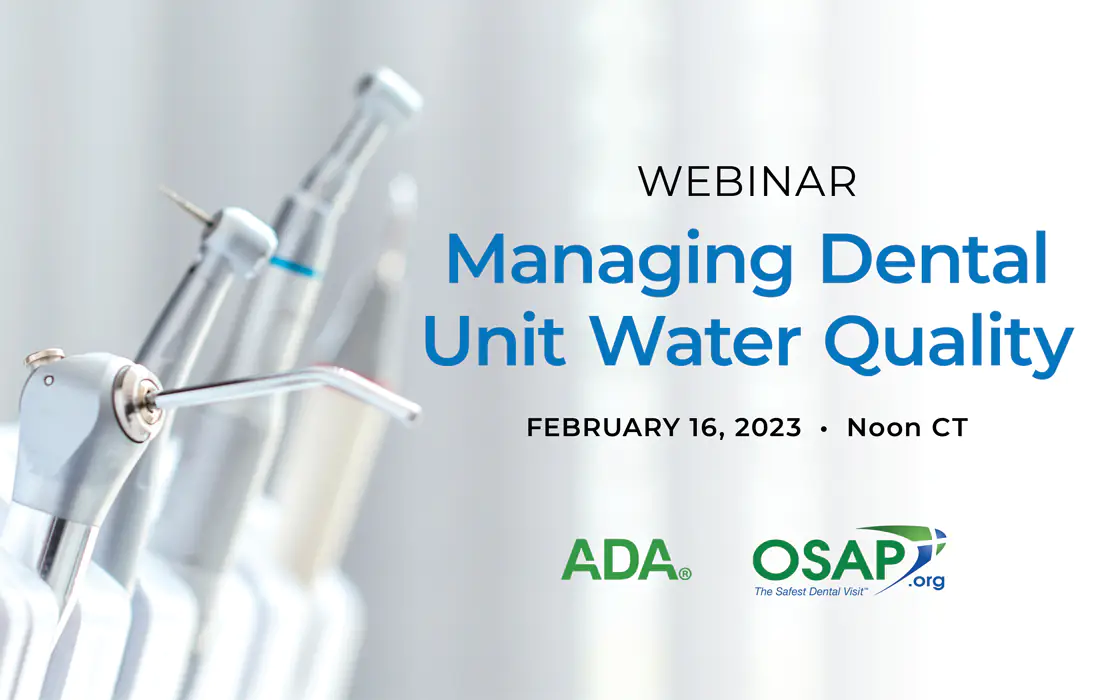 WEBINAR

Managing Dental Unit Water Quality

FEBRUARY 16, 2023 • Noon CT

ADA®

OSAP.org
The Safest Dental Visit™